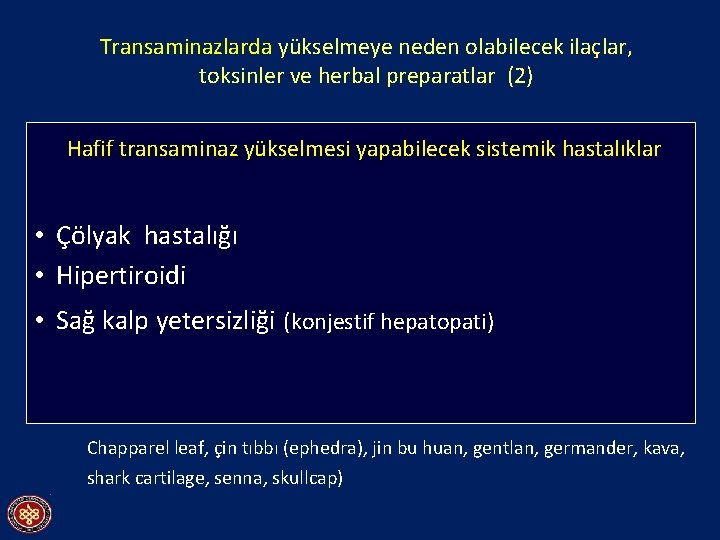 Transaminazlarda yükselmeye neden olabilecek ilaçlar, toksinler ve herbal preparatlar (2)

Hafif transaminaz yükselmesi yapabilecek sistemik hastalıklar

• Çölyak hastalığı
• Hipertiroidi
• Sağ kalp yetersizliği (konjestif hepatopati)

Chapparel leaf, çin tıbbı (ephedra), jin bu huan, gentlan, germander, kava, shark cartilage, senna, skullcap)